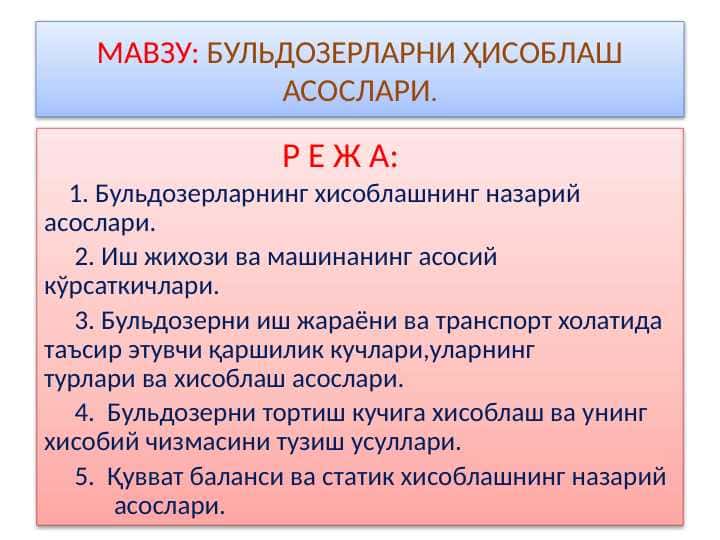 МАВЗУ: БУЛЬДОЗЕРЛАРНИ ҲИСОБЛАШ АСОСЛАРИ.

Р Е Ж А:

1. Бульдозерларнинг хисоблашнинг назарий асослари.

2. Иш жихози ва машинанинг асосий кўрсаткичлари.

3. Бульдозерни иш жараёни ва транспорт холатида таъсир этувчи қаршилик кучлари,уларнинг турлари ва хисоблаш асослари.

4. Бульдозерни тортиш кучига хисоблаш ва унинг хисобий чизмасини тузиш усуллари.

5. Қувват баланси ва статик хисоблашнинг назарий асослари.